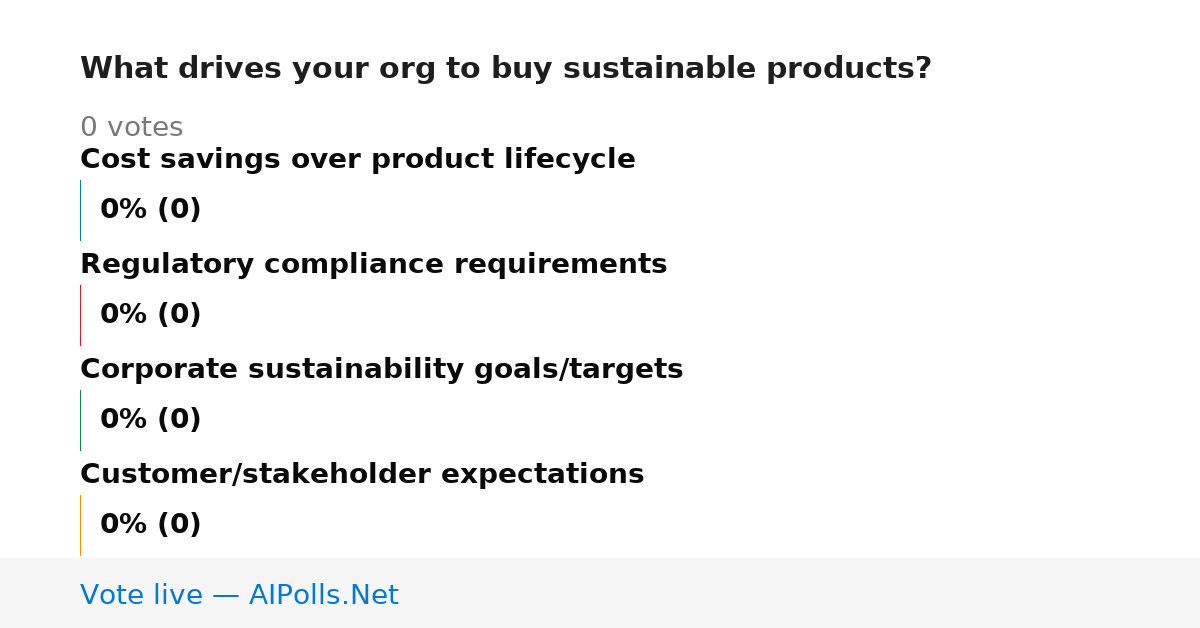 What drives your org to buy sustainable products?

0 votes

Cost savings over product lifecycle

0% (0)

Regulatory compliance requirements

0% (0)

Corporate sustainability goals/targets

0% (0)

Customer/stakeholder expectations

0% (0)

Vote live — AIPolls.Net